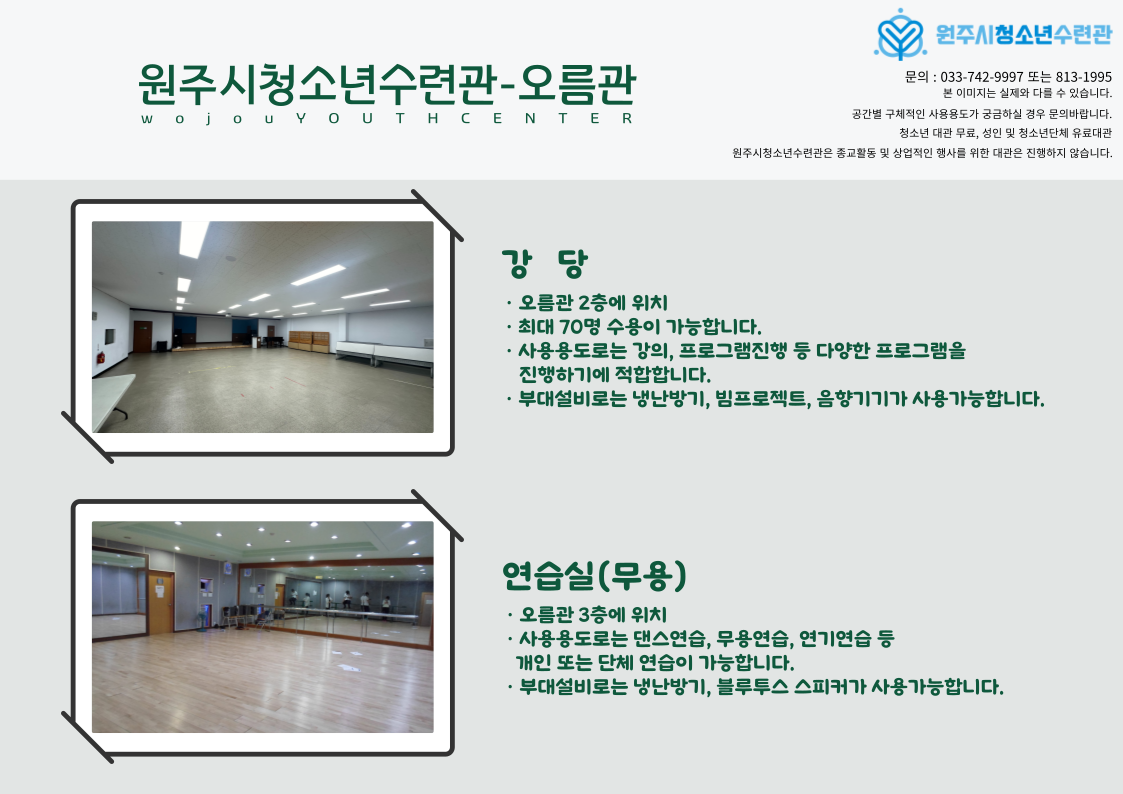 원주시청소년수련관-오름관
w o j o u Y O U T H C E N T E R

원주시청소년수련관

문의 : 033-742-9997 또는 813-1995
본 이미지는 실제와 다를 수 있습니다.
공간별 구체적인 사용용도가 궁금하실 경우 문의바랍니다.
청소년 대관 무료, 성인 및 청소년단체 유료대관
원주시청소년수련관은 종교활동 및 상업적인 행사를 위한 대관은 진행하지 않습니다.

강 당
· 오름관 2층에 위치
· 최대 70명 수용이 가능합니다.
· 사용용도로는 강의, 프로그램진행 등 다양한 프로그램을 진행하기에 적합합니다.
· 부대설비로는 냉난방기, 빔프로젝트, 음향기기가 사용가능합니다.

연습실(무용)
· 오름관 3층에 위치
· 사용용도로는 댄스연습, 무용연습, 연기연습 등 개인 또는 단체 연습이 가능합니다.
· 부대설비로는 냉난방기, 블루투스 스피커가 사용가능합니다.